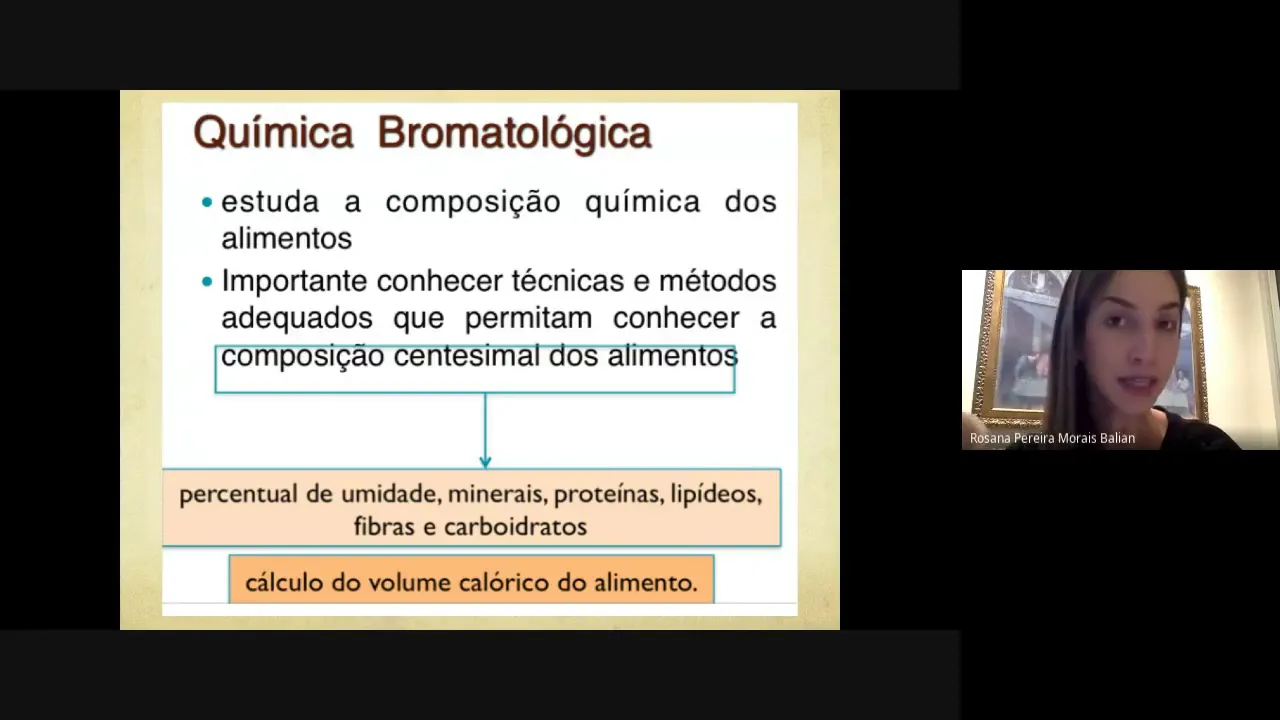 Química Bromatológica

• estuda a composição química dos alimentos

• Importante conhecer técnicas e métodos adequados que permitam conhecer a composição centesimal dos alimentos

percentual de umidade, minerais, proteínas, lipídeos, fibras e carboidratos

cálculo do volume calórico do alimento.

Rosana Pereira Morais Balian